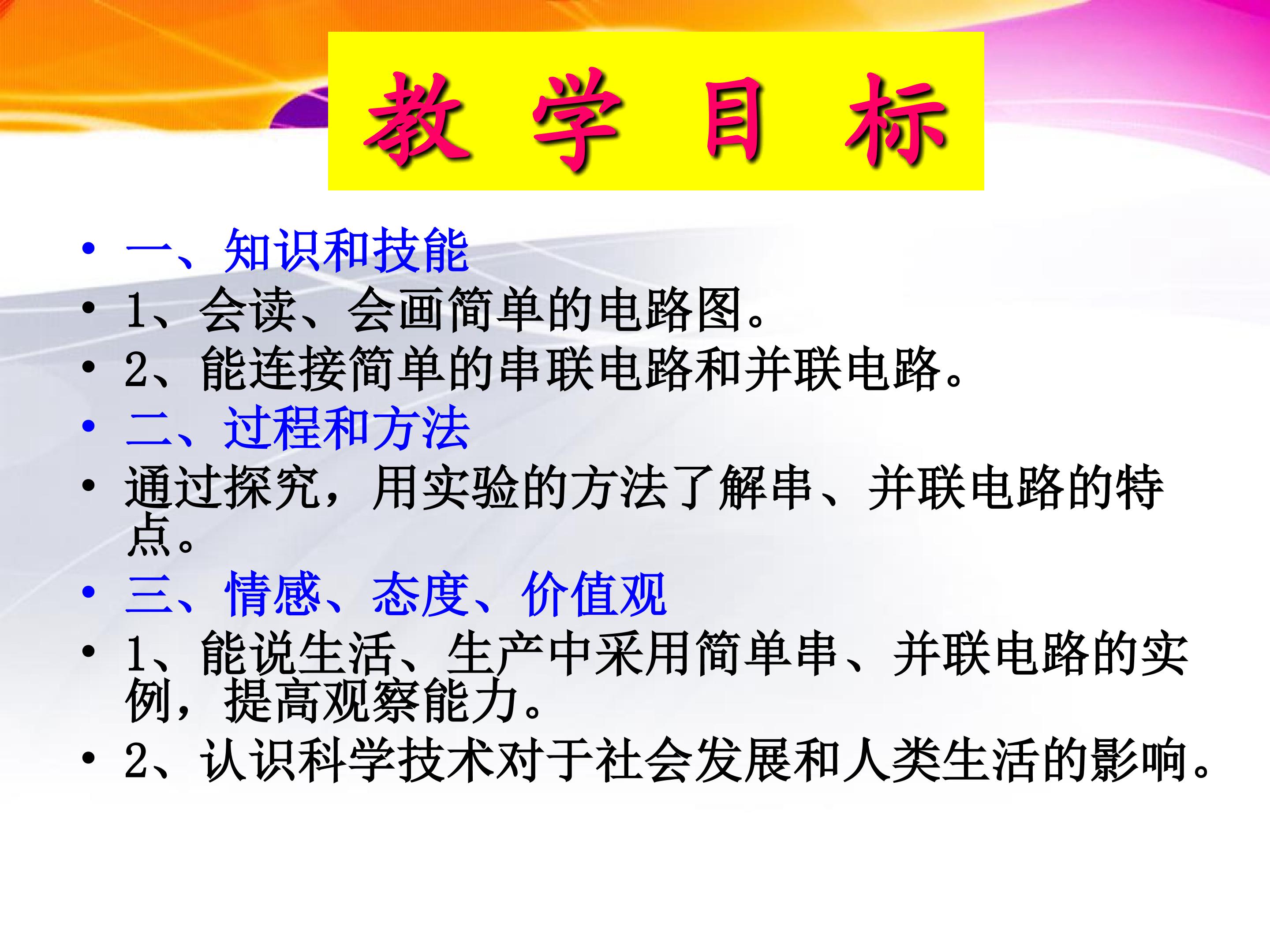 教 学 目 标

• 一、知识和技能
• 1、会读、会画简单的电路图。
• 2、能连接简单的串联电路和并联电路。
• 二、过程和方法
• 通过探究，用实验的方法了解串、并联电路的特点。
• 三、情感、态度、价值观
• 1、能说生活、生产中采用简单串、并联电路的实例，提高观察能力。
• 2、认识科学技术对于社会发展和人类生活的影响。